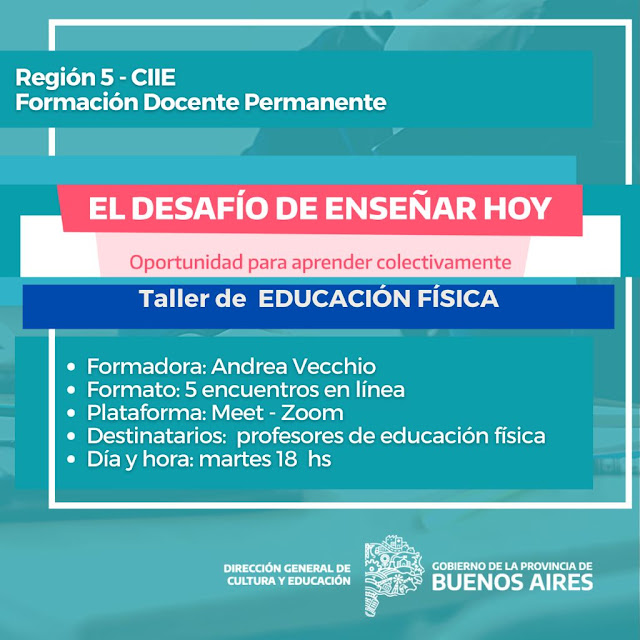 Región 5 - CIIE
Formación Docente Permanente

EL DESAFÍO DE ENSEÑAR HOY

Oportunidad para aprender colectivamente

Taller de EDUCACIÓN FÍSICA

• Formadora: Andrea Vecchio
• Formato: 5 encuentros en línea
• Plataforma: Meet - Zoom
• Destinatarios: profesores de educación física
• Día y hora: martes 18 hs

DIRECCIÓN GENERAL DE CULTURA Y EDUCACIÓN

GOBIERNO DE LA PROVINCIA DE
BUENOS AIRES